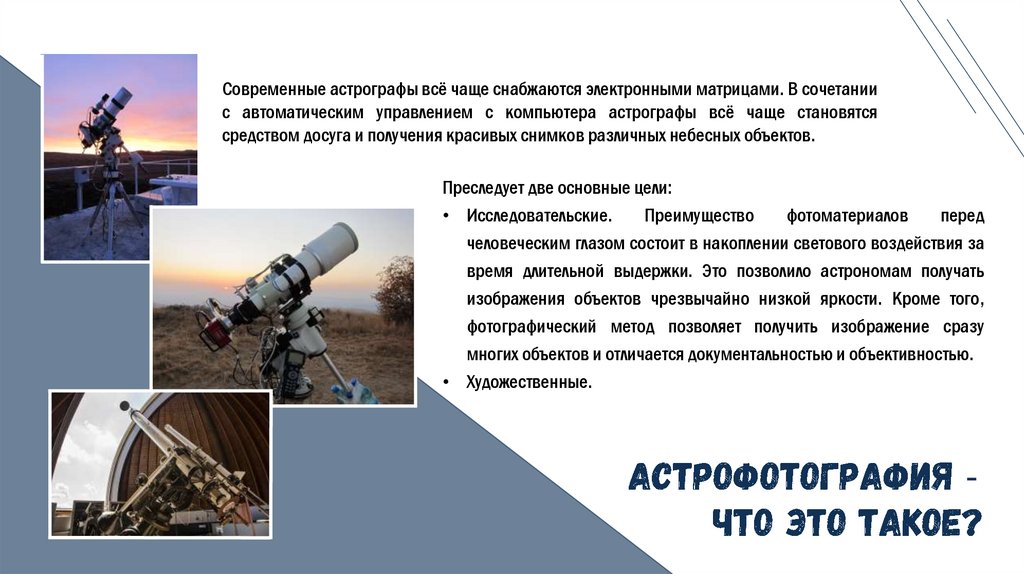 Современные астрографы всё чаще снабжаются электронными матрицами. В сочетании с автоматическим управлением с компьютера астрографы всё чаще становятся средством досуга и получения красивых снимков различных небесных объектов.

Преследует две основные цели:

• Исследовательские. Преимущество фотоматериалов перед человеческим глазом состоит в накоплении светового воздействия за время длительной выдержки. Это позволило астрономам получать изображения объектов чрезвычайно низкой яркости. Кроме того, фотографический метод позволяет получить изображение сразу многих объектов и отличается документальностью и объективностью.

• Художественные.

АСТРОФОТОГРАФИЯ - ЧТО ЭТО ТАКОЕ?